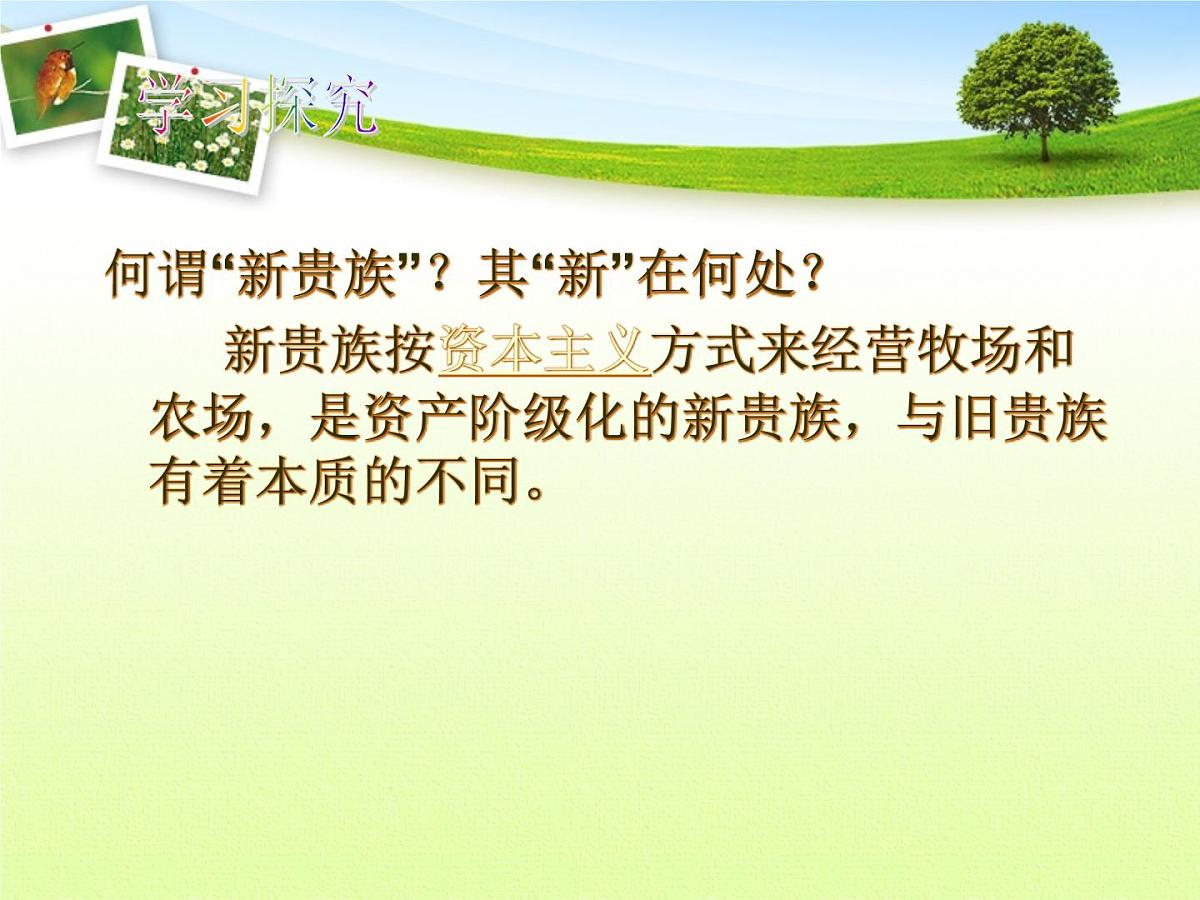 学习探究

何谓“新贵族”？其“新”在何处？

新贵族按资本主义方式来经营牧场和农场，是资产阶级化的新贵族，与旧贵族有着本质的不同。